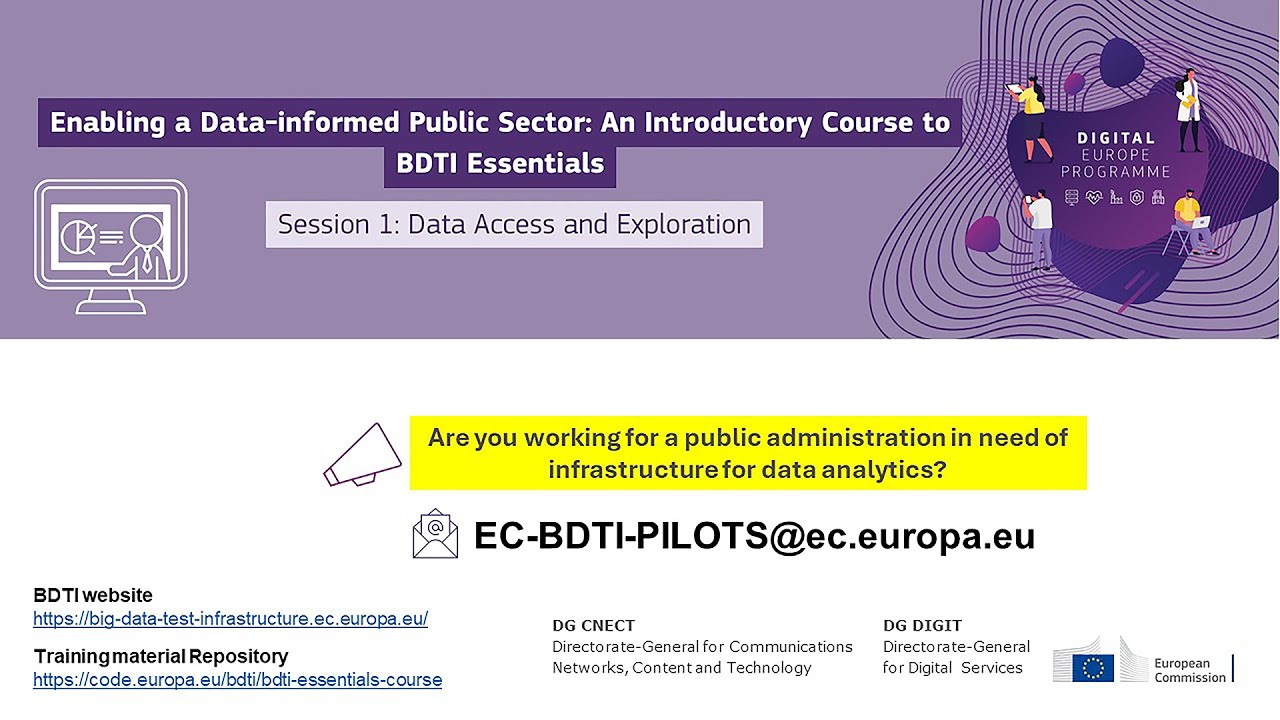 Enabling a Data-informed Public Sector: An Introductory Course to BDTI Essentials

Session 1: Data Access and Exploration

DIGITAL EUROPE PROGRAMME

Are you working for a public administration in need of infrastructure for data analytics?

EC-BDTI-PILOTS@ec.europa.eu

BDTI website
https://big-data-test-infrastructure.ec.europa.eu/

Training material Repository
https://code.europa.eu/bdti/bdti-essentials-course

DG CNECT
Directorate-General for Communications Networks, Content and Technology

DG DIGIT
Directorate-General for Digital Services

European Commission